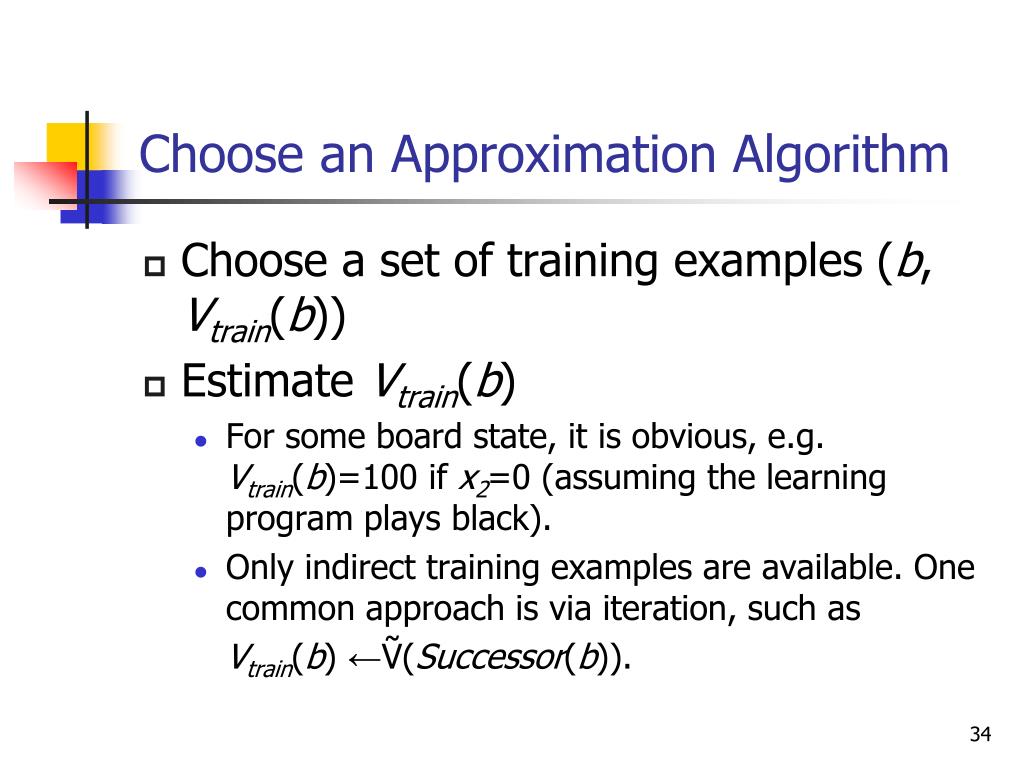 Choose an Approximation Algorithm

Choose a set of training examples ($b$, $V_{train}(b)$)

Estimate $V_{train}(b)$

For some board state, it is obvious, e.g. $V_{train}(b)=100$ if $x_2=0$ (assuming the learning program plays black).

Only indirect training examples are available. One common approach is via iteration, such as $V_{train}(b) \leftarrow \tilde{V}(Successor(b))$.

34